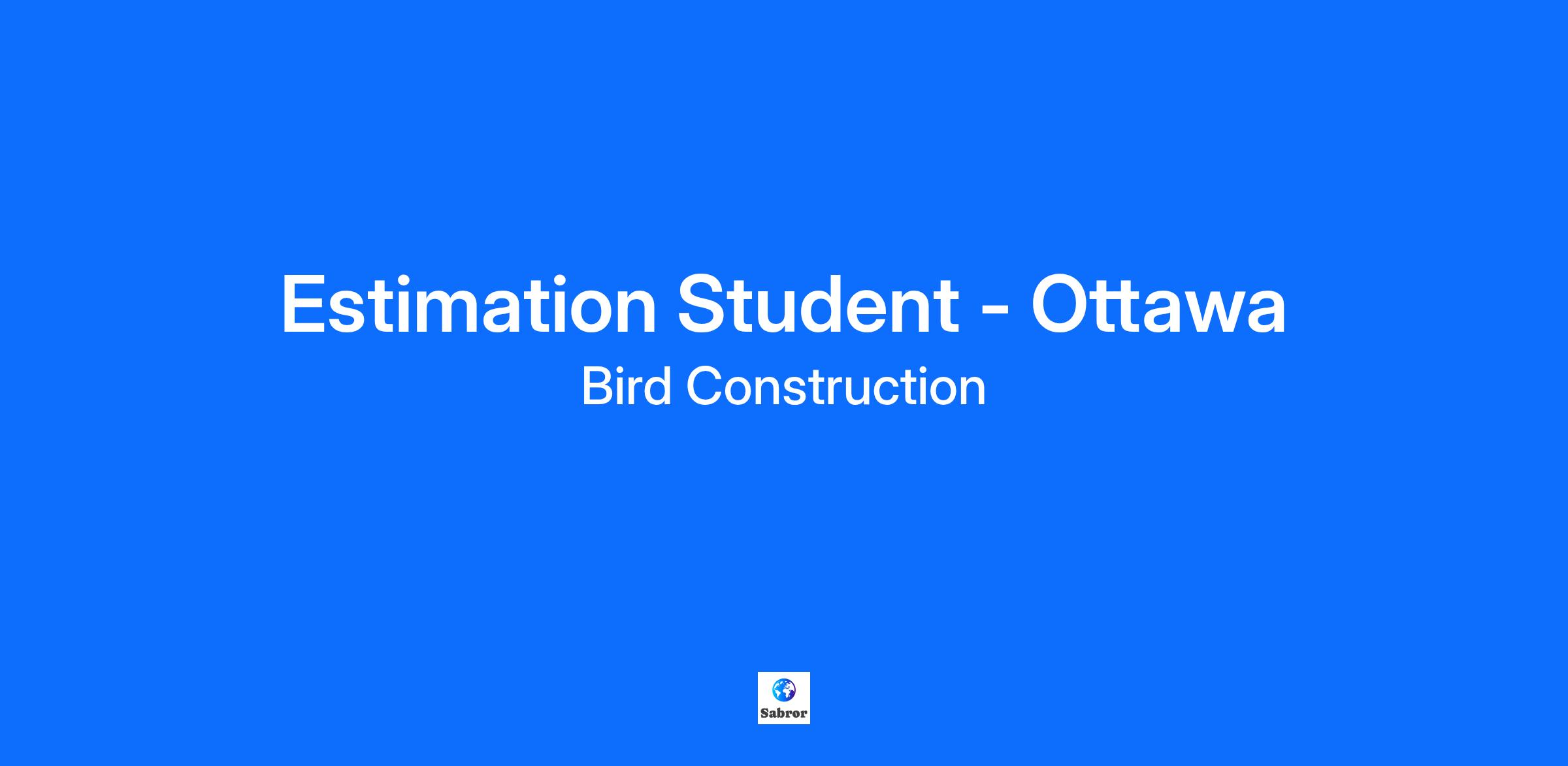 Estimation Student - Ottawa
Bird Construction

Sabror